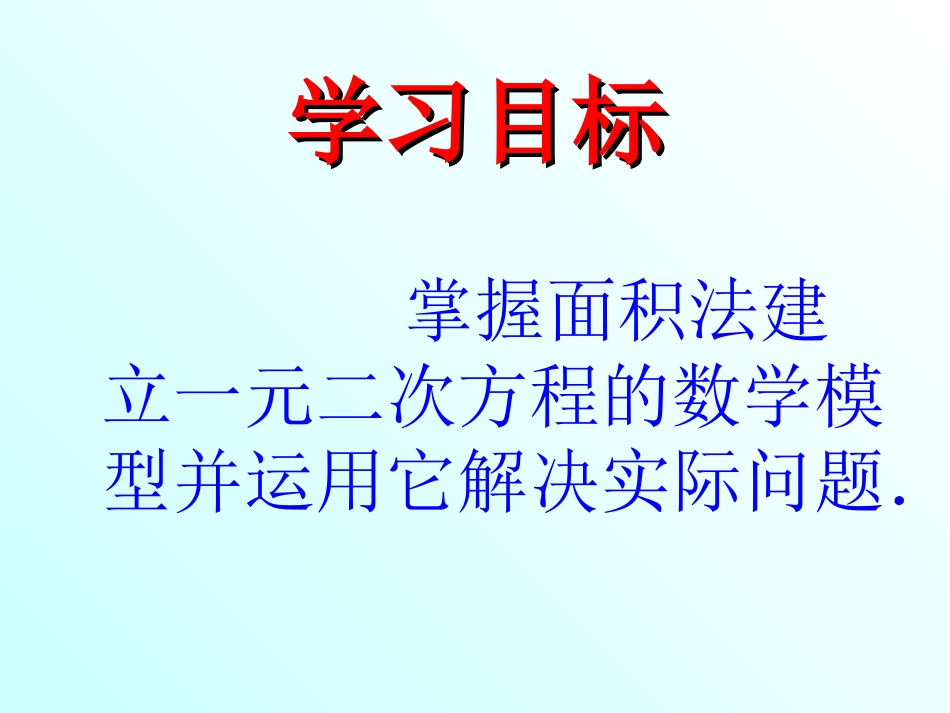 学习目标

掌握面积法建立一元二次方程的数学模型并运用它解决实际问题.